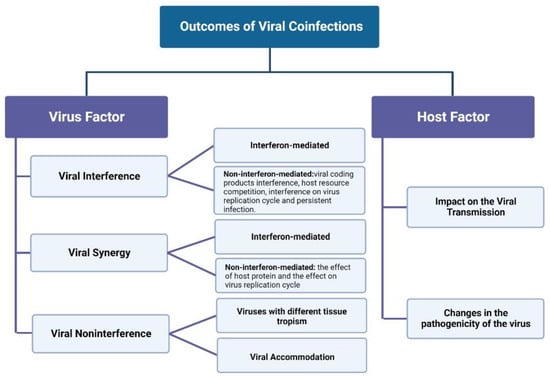 Outcomes of Viral Coinfections

Virus Factor

Viral Interference

Interferon-mediated

Non-interferon-mediated:viral coding products interference, host resource competition, interference on virus replication cycle and persistent infection.

Viral Synergy

Interferon-mediated

Non-interferon-mediated: the effect of host protein and the effect on virus replication cycle

Viral Noninterference

Viruses with different tissue tropism

Viral Accommodation

Host Factor

Impact on the Viral Transmission

Changes in the pathogenicity of the virus